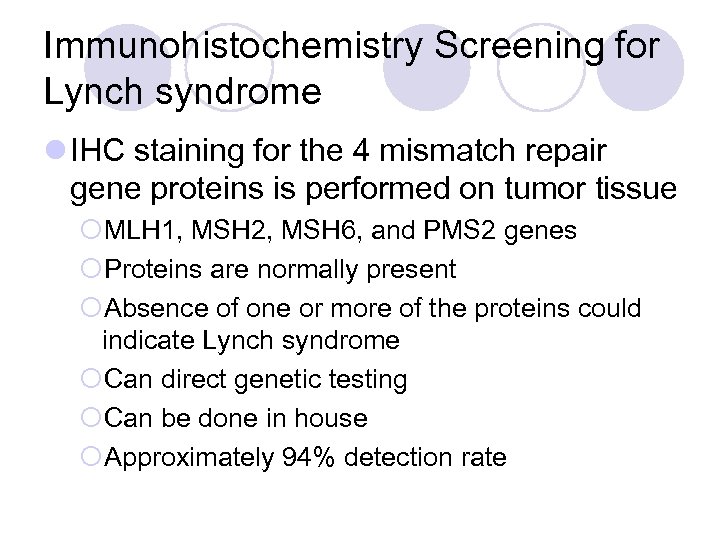 Immunohistochemistry Screening for Lynch syndrome

IHC staining for the 4 mismatch repair gene proteins is performed on tumor tissue

MLH1, MSH2, MSH6, and PMS2 genes

Proteins are normally present

Absence of one or more of the proteins could indicate Lynch syndrome

Can direct genetic testing

Can be done in house

Approximately 94% detection rate